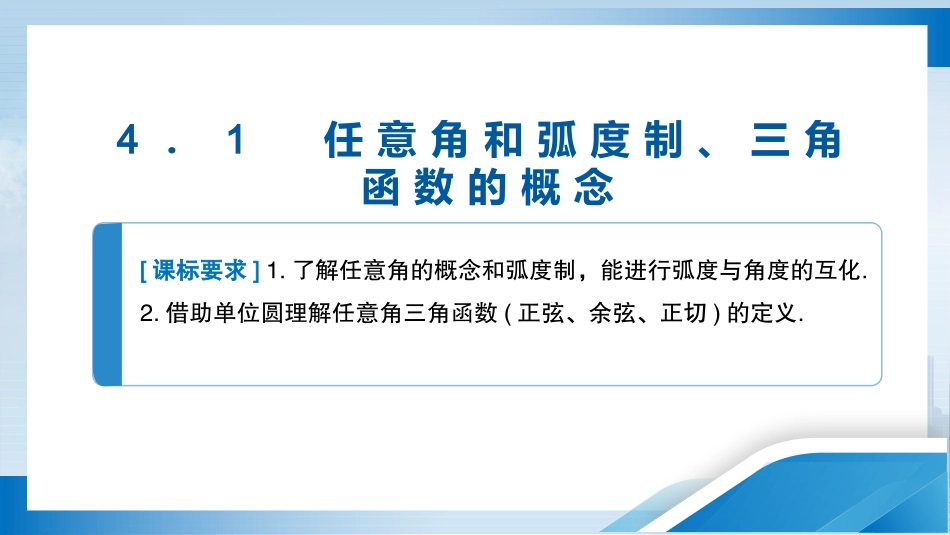 4．1　任意角和弧度制、三角函数的概念

[课标要求] 1. 了解任意角的概念和弧度制，能进行弧度与角度的互化. 2. 借助单位圆理解任意角三角函数（正弦、余弦、正切）的定义.